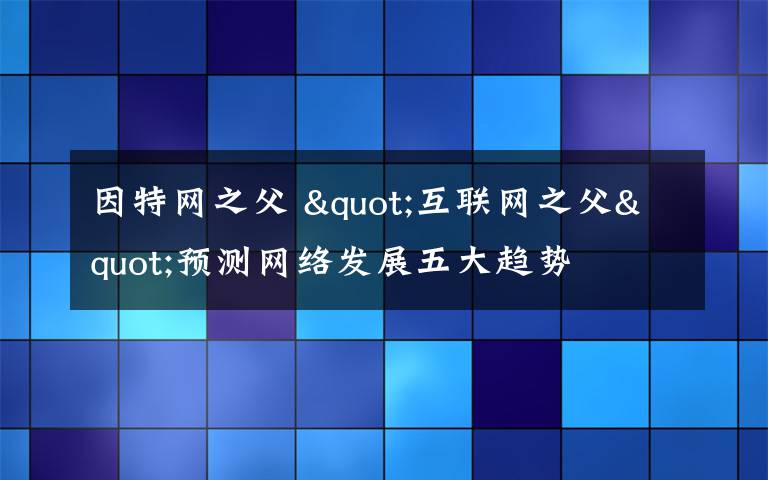 因特网之父 &quot;互联网之父&quot;预测网络发展五大趋势